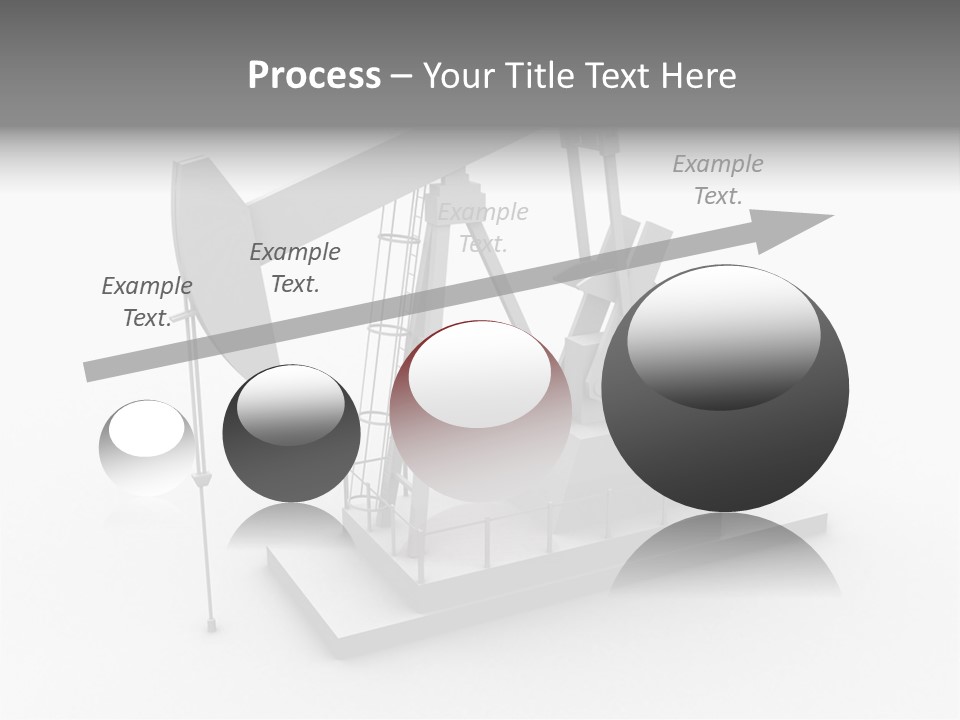 Process – Your Title Text Here

Example Text.

Example Text.

Example Text.

Example Text.